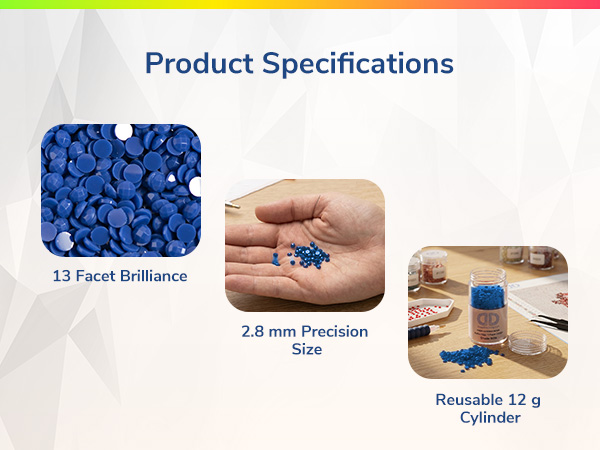 Product Specifications

13 Facet Brilliance

2.8 mm Precision Size

Reusable 12 g Cylinder